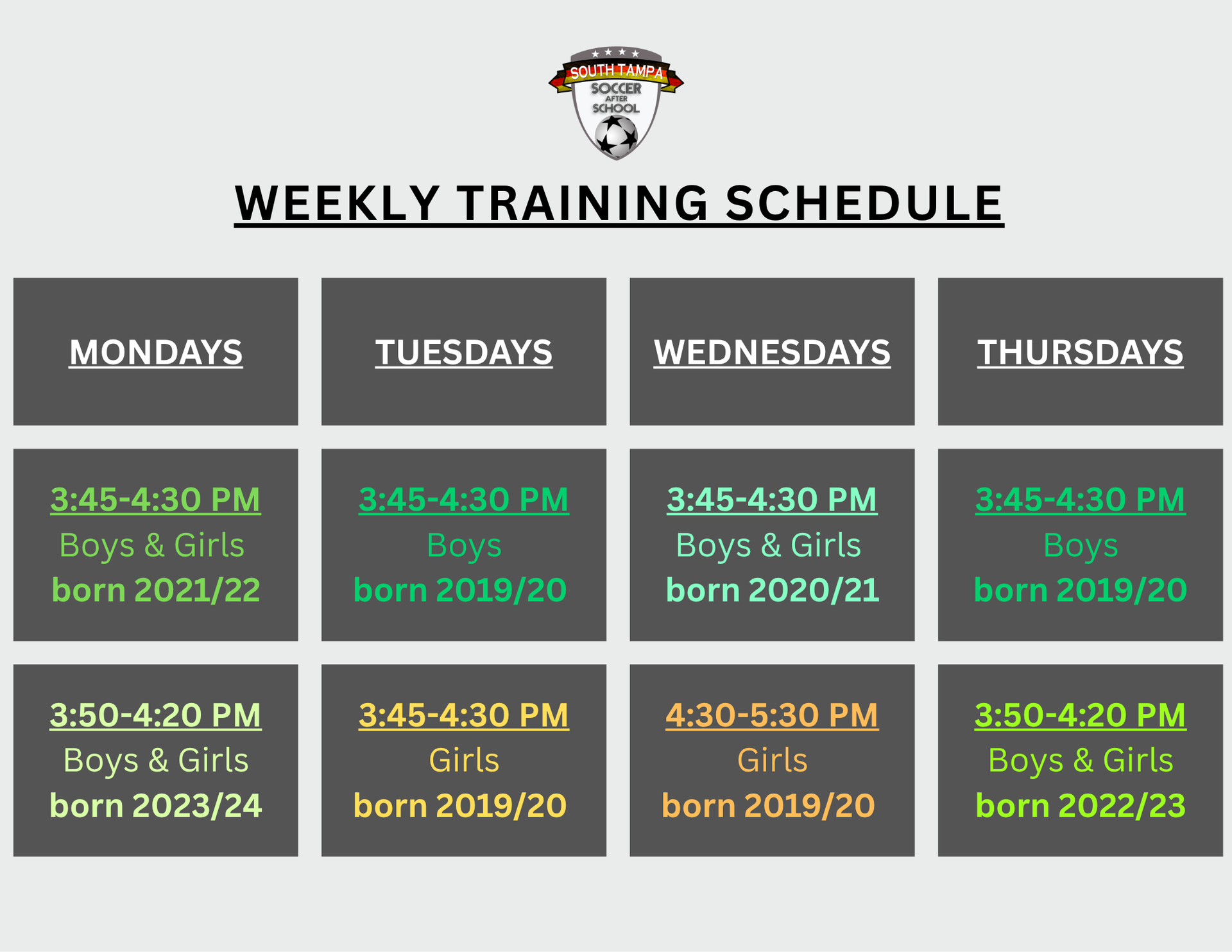 SOUTH TAMPA
SOCCER
AFTER
SCHOOL

WEEKLY TRAINING SCHEDULE

| MONDAYS | TUESDAYS | WEDNESDAYS | THURSDAYS |
|---|---|---|---|
| 3:45-4:30 PM Boys & Girls born 2021/22 | 3:45-4:30 PM Boys born 2019/20 | 3:45-4:30 PM Boys & Girls born 2020/21 | 3:45-4:30 PM Boys born 2019/20 |
| 3:50-4:20 PM Boys & Girls born 2023/24 | 3:45-4:30 PM Girls born 2019/20 | 4:30-5:30 PM Girls born 2019/20 | 3:50-4:20 PM Boys & Girls born 2022/23 |